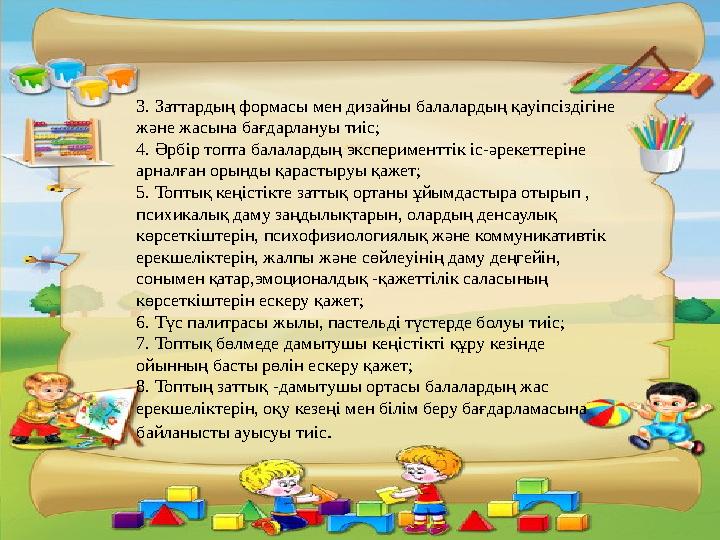 3. Заттардың формасы мен дизайны балалардың қауіпсіздігіне және жасына бағдарлануы тиіс;
4. Әрбір топта балалардың эксперименттік іс-әрекеттеріне арналған орынды қарастыруы қажет;
5. Топтық кеңістікте заттық ортаны ұйымдастыра отырып , психикалық даму заңдылықтарын, олардың денсаулық көрсеткіштерін, психофизиологиялық және коммуникативтік ерекшеліктерін, жалпы және сөйлеуінің даму деңгейін, сонымен қатар,эмоционалдық -қажеттілік саласының көрсеткіштерін ескеру қажет;
6. Түс палитрасы жылы, пастельді түстерде болуы тиіс;
7. Топтық бөлмеде дамытушы кеңістікті құру кезінде ойынның басты рөлін ескеру қажет;
8. Топтың заттық -дамытушы ортасы балалардың жас ерекшеліктерін, оқу кезеңі мен білім беру бағдарламасына байланысты ауысуы тиіс.